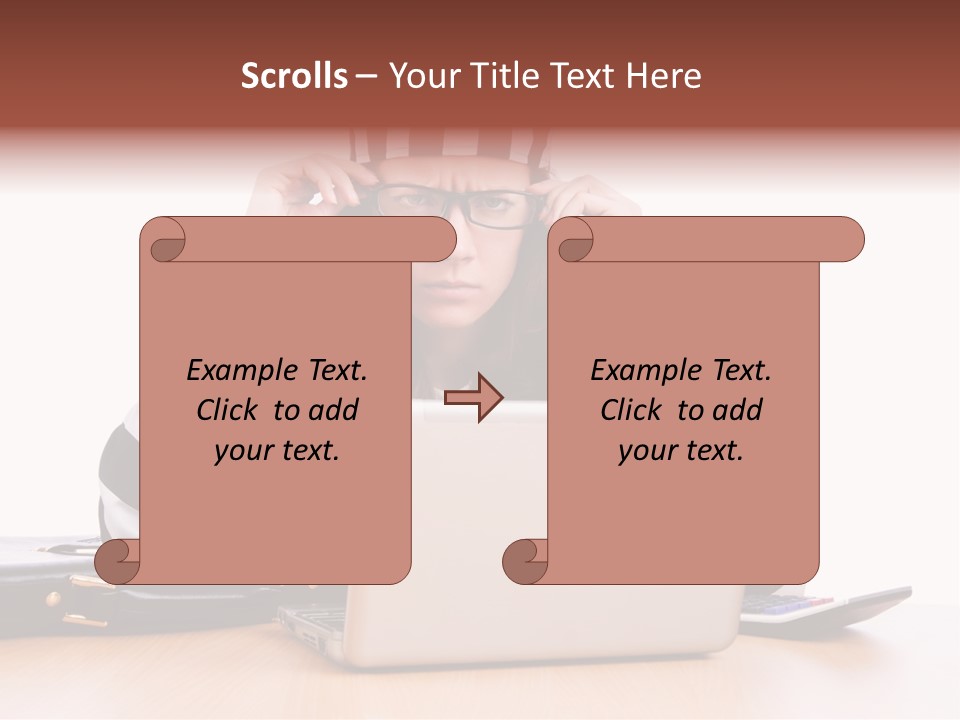 Scrolls – Your Title Text Here

Example Text. Click to add your text.

Example Text. Click to add your text.